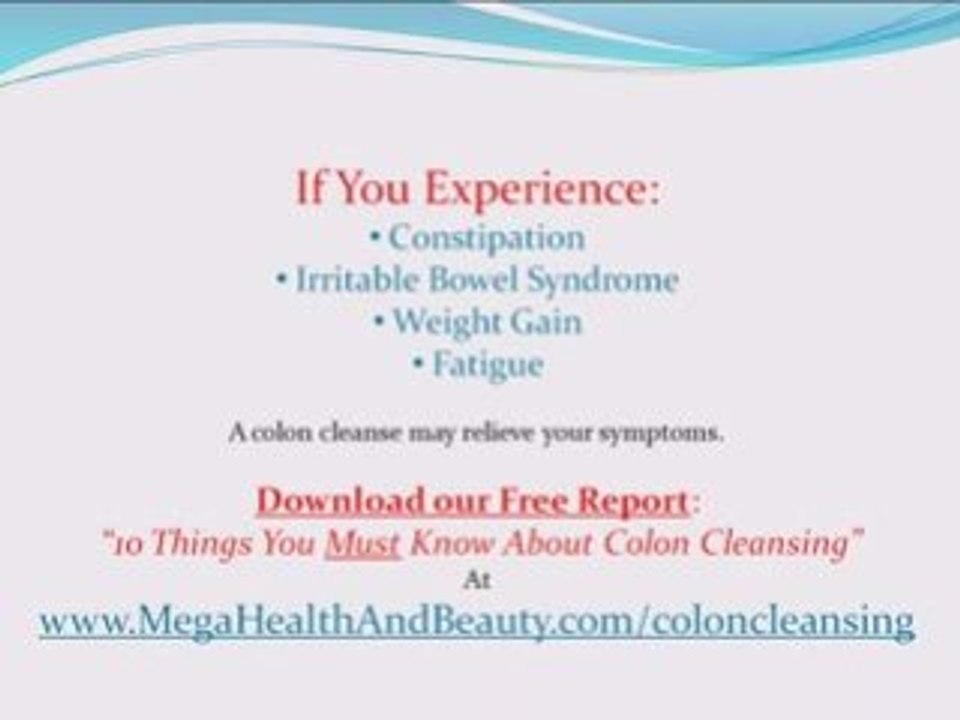 If You Experience:
• Constipation
• Irritable Bowel Syndrome
• Weight Gain
• Fatigue

A colon cleanse may relieve your symptoms.

Download our Free Report:
"10 Things You Must Know About Colon Cleansing"
At
www.MegaHealthAndBeauty.com/coloncleansing